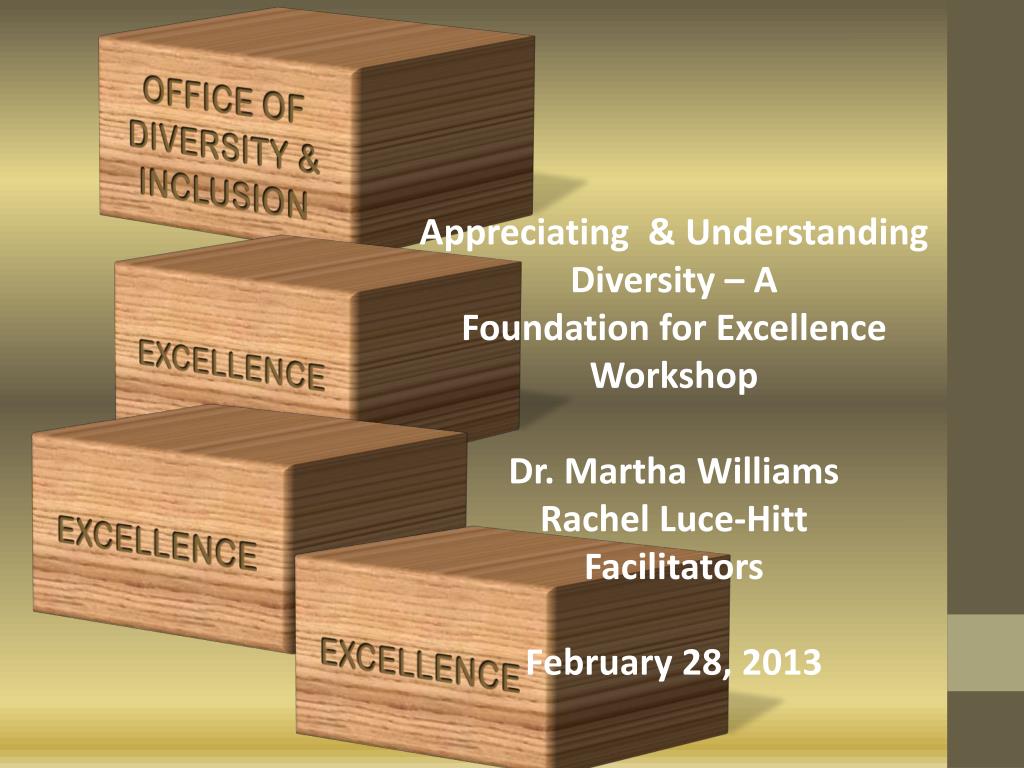 OFFICE OF DIVERSITY & INCLUSION

EXCELLENCE

EXCELLENCE

EXCELLENCE

Appreciating & Understanding Diversity – A Foundation for Excellence Workshop

Dr. Martha Williams
Rachel Luce-Hitt
Facilitators

February 28, 2013